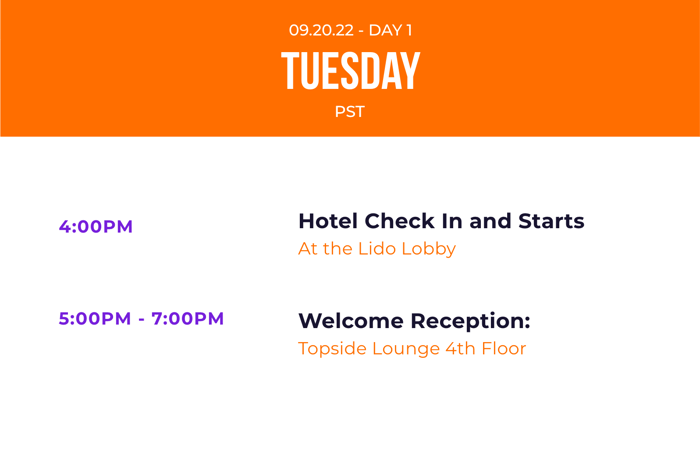 09.20.22 - DAY 1
TUESDAY
PST

4:00PM

Hotel Check In and Starts
At the Lido Lobby

5:00PM - 7:00PM

Welcome Reception:
Topside Lounge 4th Floor